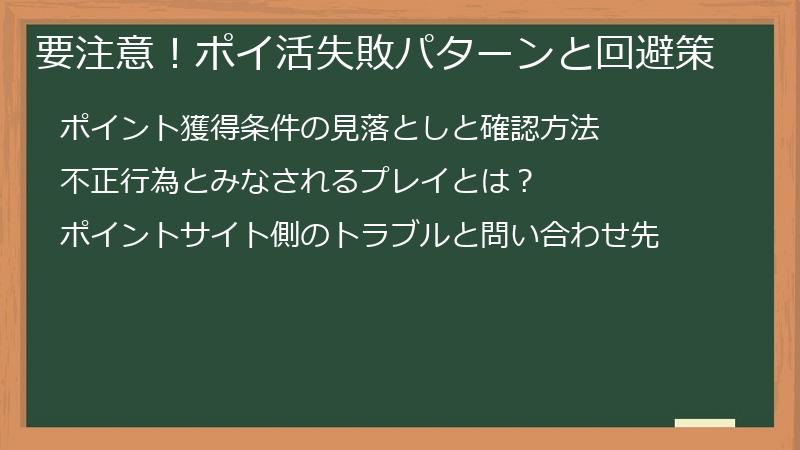 要注意！ポイ活失敗パターンと回避策

ポイント獲得条件の見落としと確認方法

不正行為とみなされるプレイとは？

ポイントサイト側のトラブルと問い合わせ先